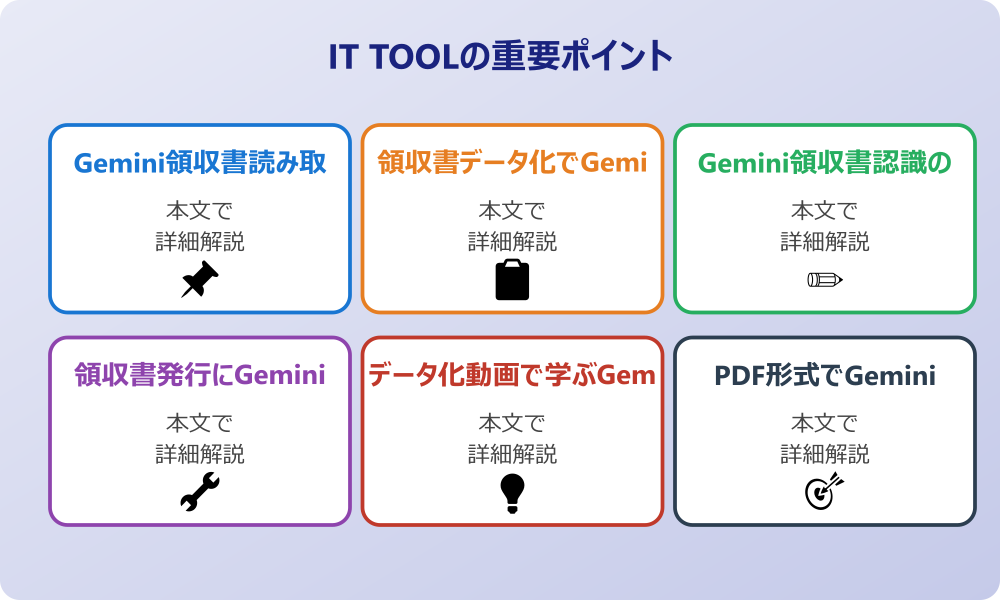 IT TOOLの重要ポイント

Gemini領収書読み取

本文で
詳細解説

領収書データ化でGemi

本文で
詳細解説

Gemini領収書認識の

本文で
詳細解説

領収書発行にGemini

本文で
詳細解説

データ化動画で学ぶGem

本文で
詳細解説

PDF形式でGemini

本文で
詳細解説